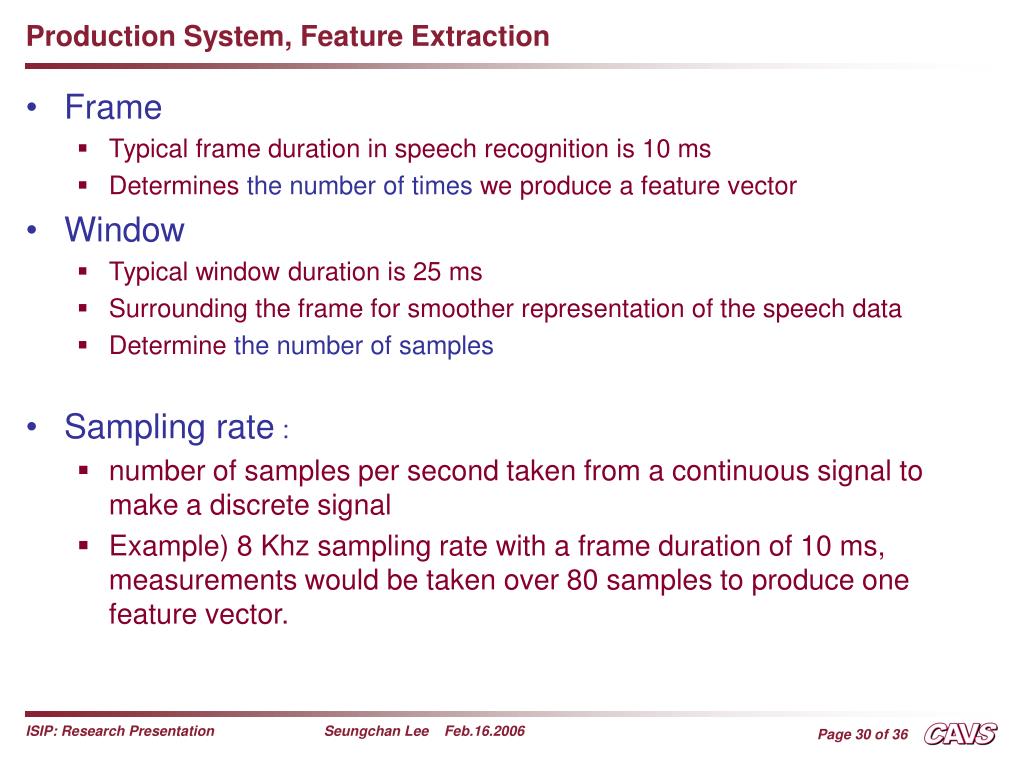 Production System, Feature Extraction

• Frame
▪ Typical frame duration in speech recognition is 10 ms
▪ Determines the number of times we produce a feature vector

• Window
▪ Typical window duration is 25 ms
▪ Surrounding the frame for smoother representation of the speech data
▪ Determine the number of samples

• Sampling rate :
▪ number of samples per second taken from a continuous signal to make a discrete signal
▪ Example) 8 Khz sampling rate with a frame duration of 10 ms, measurements would be taken over 80 samples to produce one feature vector.

ISIP: Research Presentation Seungchan Lee Feb.16.2006 Page 30 of 36 CAVS